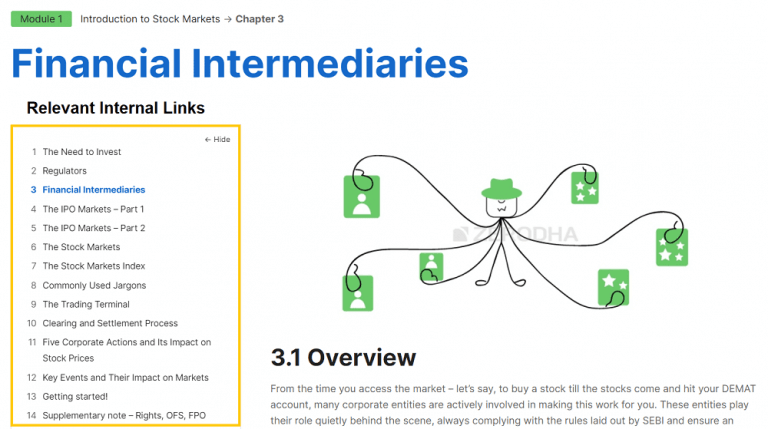 Module 1 Introduction to Stock Markets → Chapter 3

Financial Intermediaries

Relevant Internal Links

← Hide

1 The Need to Invest
2 Regulators
3 Financial Intermediaries
4 The IPO Markets – Part 1
5 The IPO Markets – Part 2
6 The Stock Markets
7 The Stock Markets Index
8 Commonly Used Jargons
9 The Trading Terminal
10 Clearing and Settlement Process
11 Five Corporate Actions and Its Impact on Stock Prices
12 Key Events and Their Impact on Markets
13 Getting started!
14 Supplementary note – Rights, OFS, FPO

ZERODHA

3.1 Overview

From the time you access the market – let's say, to buy a stock till the stocks come and hit your DEMAT account, many corporate entities are actively involved in making this work for you. These entities play their role quietly behind the scene, always complying with the rules laid out by SEBI and ensure an